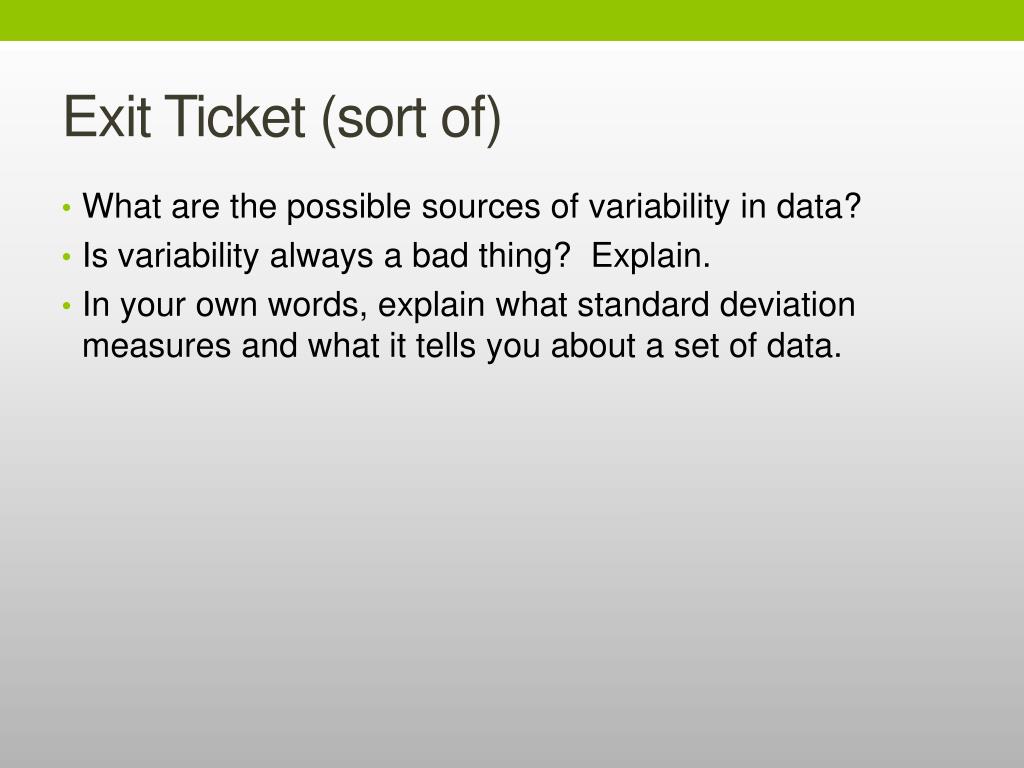 Exit Ticket (sort of)

• What are the possible sources of variability in data?
• Is variability always a bad thing?  Explain.
• In your own words, explain what standard deviation measures and what it tells you about a set of data.